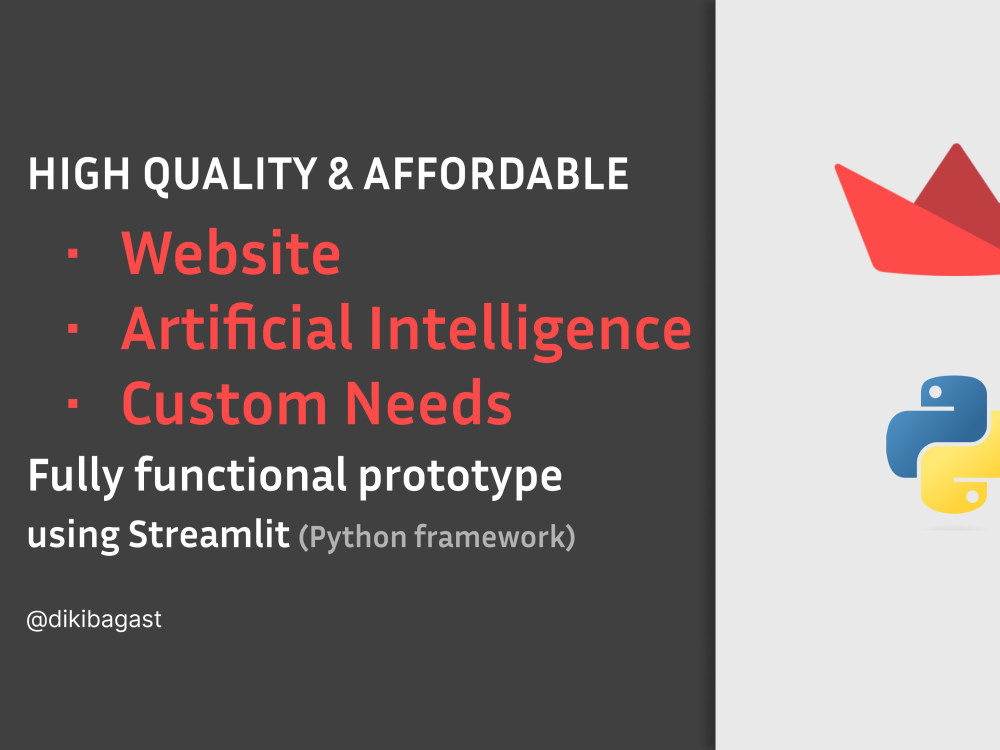 HIGH QUALITY & AFFORDABLE

· Website
· Artificial Intelligence
· Custom Needs

Fully functional prototype
using Streamlit (Python framework)

@dikibagast